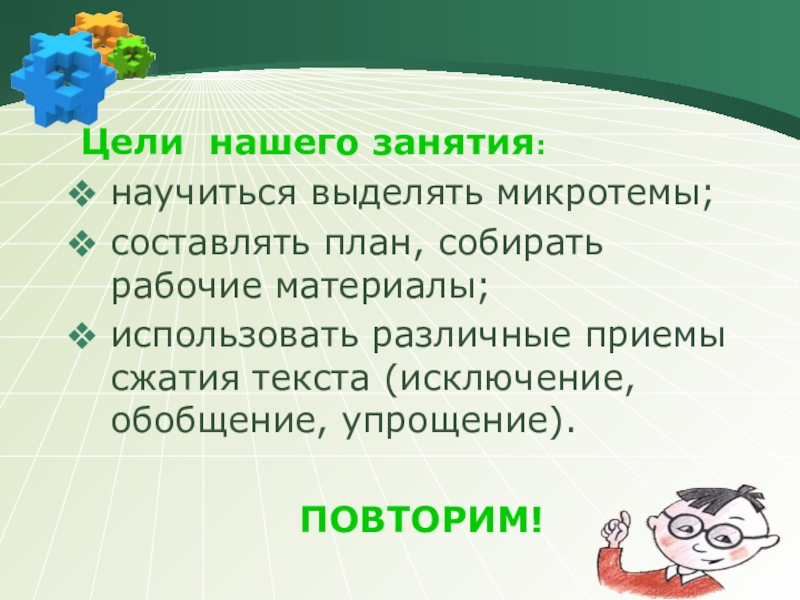 Цели нашего занятия:

❖ научиться выделять микротемы;

❖ составлять план, собирать рабочие материалы;

❖ использовать различные приемы сжатия текста (исключение, обобщение, упрощение).

ПОВТОРИМ!